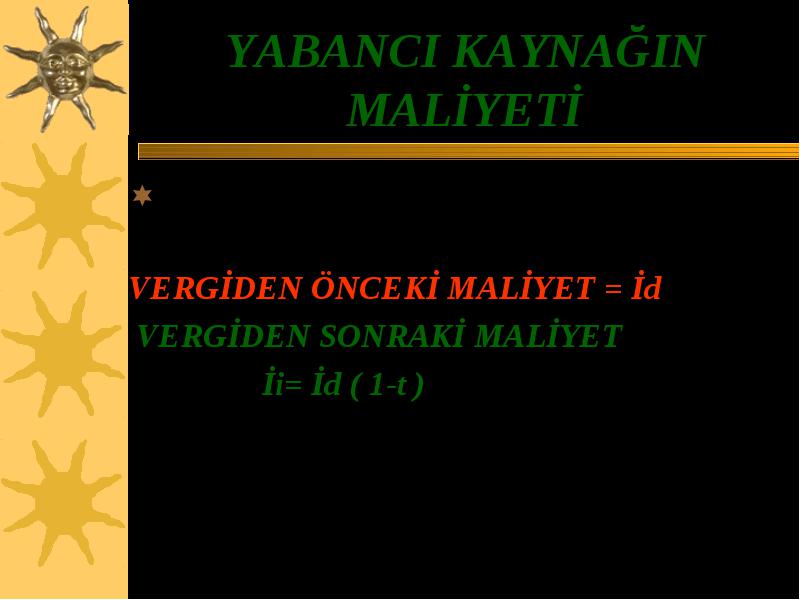 YABANCI KAYNAĞIN MALİYETİ

VERGİDEN ÖNCEKİ MALİYET = İd
VERGİDEN SONRAKİ MALİYET
İi= İd ( 1-t )